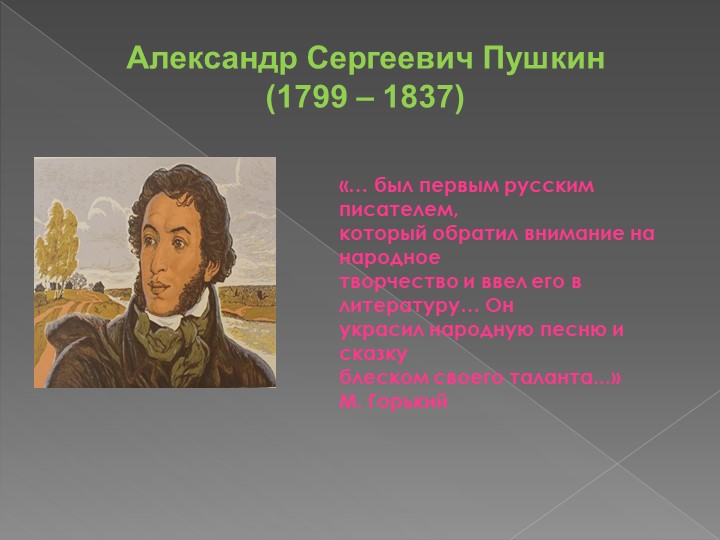 Александр Сергеевич Пушкин
(1799 – 1837)

«... был первым русским писателем,
который обратил внимание на народное
творчество и ввел его в литературу... Он
украсил народную песню и сказку
блеском своего таланта...»
М. Горький